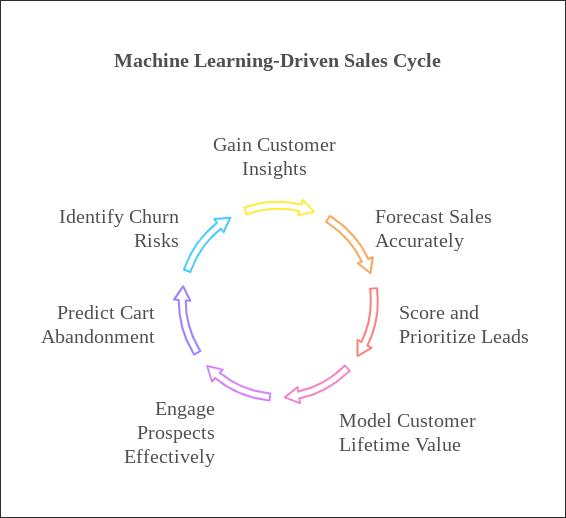 Machine Learning-Driven Sales Cycle

Gain Customer Insights

Forecast Sales Accurately

Score and Prioritize Leads

Model Customer Lifetime Value

Engage Prospects Effectively

Predict Cart Abandonment

Identify Churn Risks